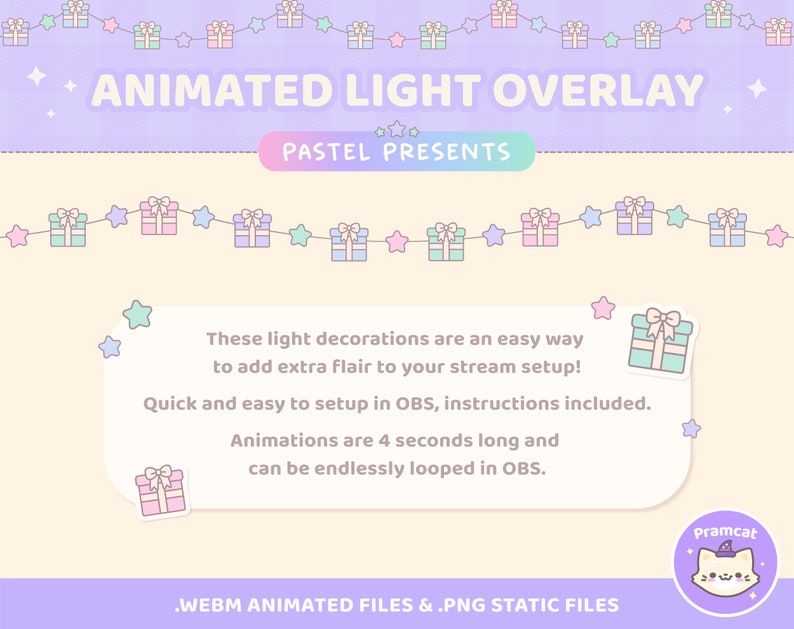 ANIMATED LIGHT OVERLAY

PASTEL PRESENTS

These light decorations are an easy way to add extra flair to your stream setup!

Quick and easy to setup in OBS, instructions included.

Animations are 4 seconds long and can be endlessly looped in OBS.

Pramcat

.WEBM ANIMATED FILES & .PNG STATIC FILES